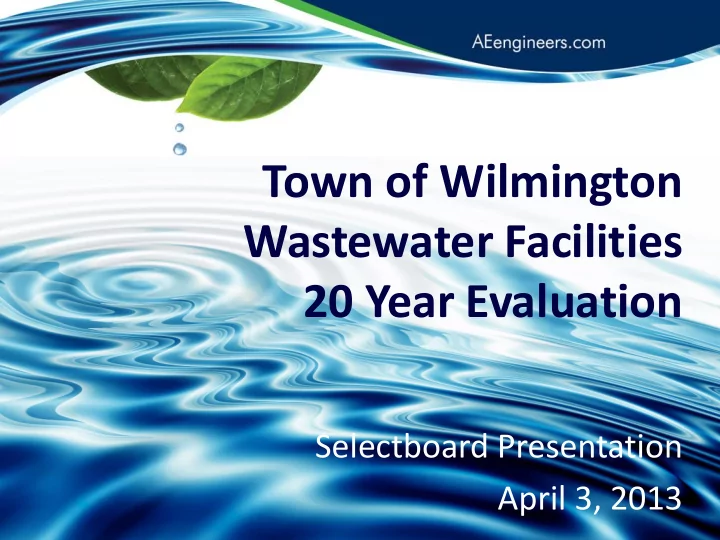 AEengineers.com

Town of Wilmington Wastewater Facilities 20 Year Evaluation

Selectboard Presentation
April 3, 2013